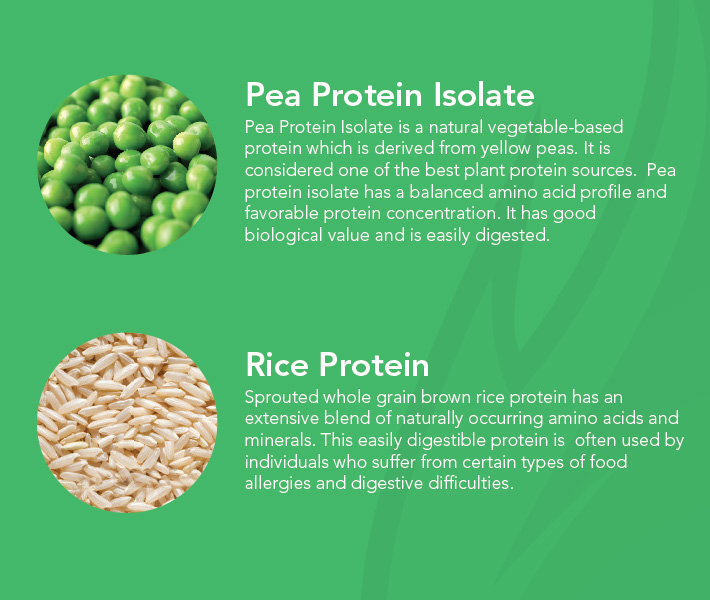 Pea Protein Isolate
Pea Protein Isolate is a natural vegetable-based protein which is derived from yellow peas. It is considered one of the best plant protein sources. Pea protein isolate has a balanced amino acid profile and favorable protein concentration. It has good biological value and is easily digested.

Rice Protein
Sprouted whole grain brown rice protein has an extensive blend of naturally occurring amino acids and minerals. This easily digestible protein is often used by individuals who suffer from certain types of food allergies and digestive difficulties.